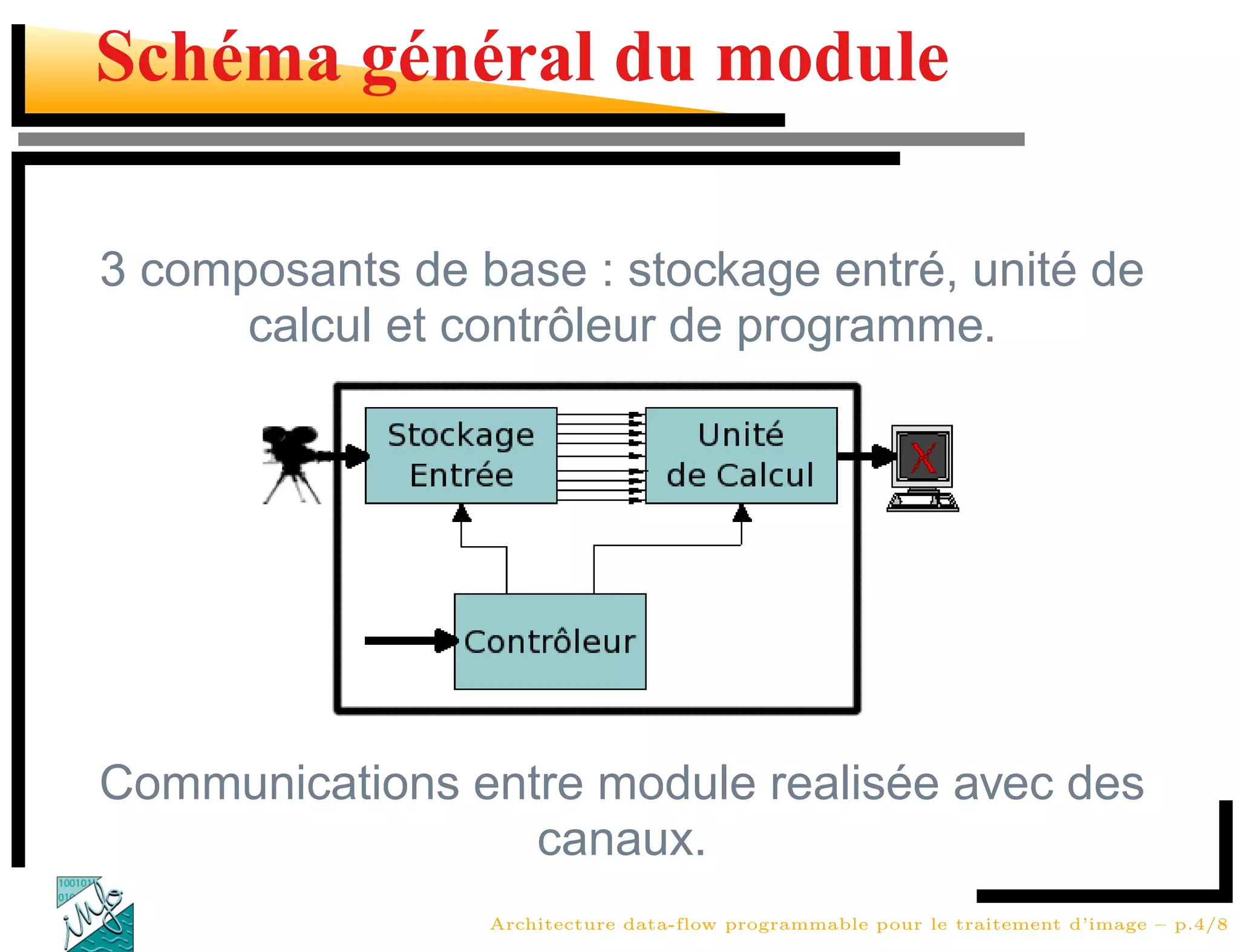 Schéma général du module

3 composants de base : stockage entré, unité de calcul et contrôleur de programme.

Stockage Entrée

Unité de Calcul

X

Contrôleur

Communications entre module realisée avec des canaux.

1001011
010

info

Architecture data-flow programmable pour le traitement d'image – p.4/8